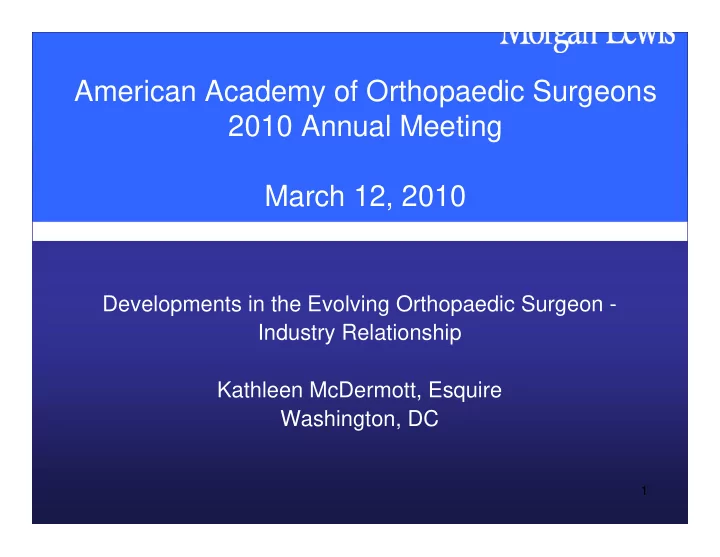 Morgan Lewis

American Academy of Orthopaedic Surgeons
2010 Annual Meeting

March 12, 2010

Developments in the Evolving Orthopaedic Surgeon - Industry Relationship

Kathleen McDermott, Esquire
Washington, DC

1